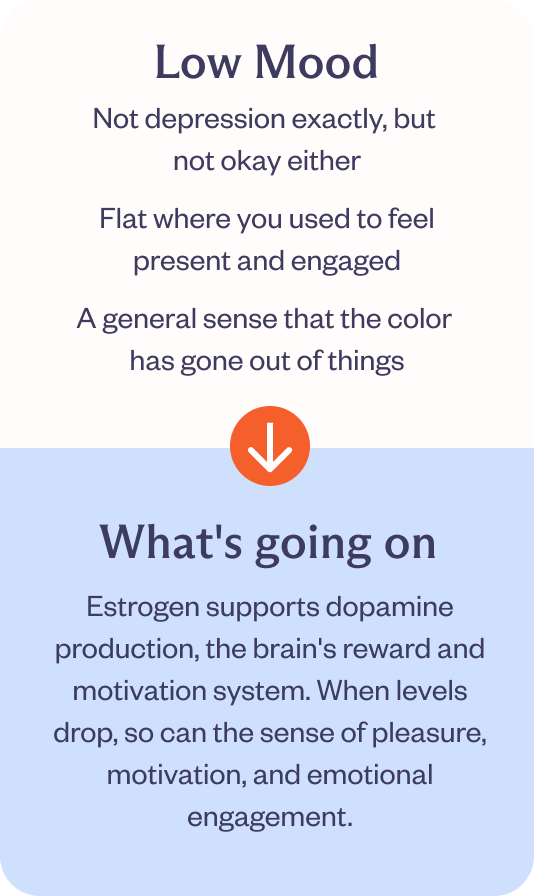 Low Mood

Not depression exactly, but not okay either

Flat where you used to feel present and engaged

A general sense that the color has gone out of things

What's going on

Estrogen supports dopamine production, the brain's reward and motivation system. When levels drop, so can the sense of pleasure, motivation, and emotional engagement.